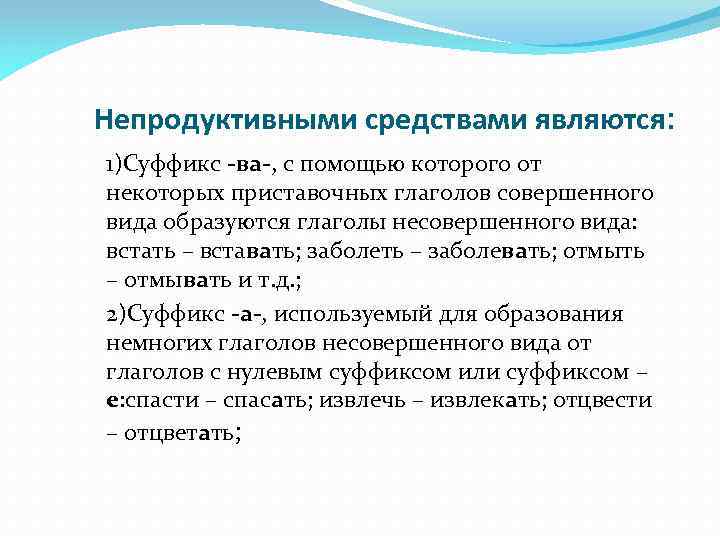 Непродуктивными средствами являются:

1)Суффикс -ва-, с помощью которого от некоторых приставочных глаголов совершенного вида образуются глаголы несовершенного вида: встать – вставать; заболеть – заболевать; отмыть – отмывать и т.д.;

2)Суффикс -а-, используемый для образования немногих глаголов несовершенного вида от глаголов с нулевым суффиксом или суффиксом – е:спасти – спасать; извлечь – извлекать; отцвести – отцветать;